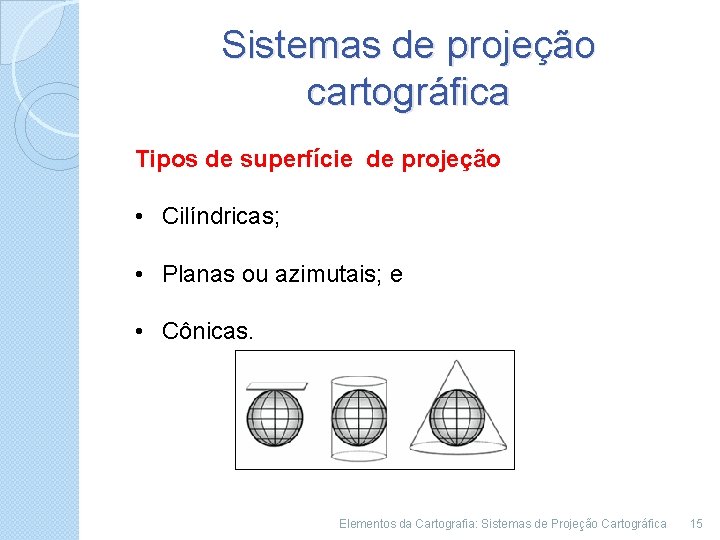 Sistemas de projeção cartográfica

Tipos de superfície  de projeção

• Cilíndricas;

• Planas ou azimutais; e

• Cônicas.

Elementos da Cartografia: Sistemas de Projeção Cartográfica 15